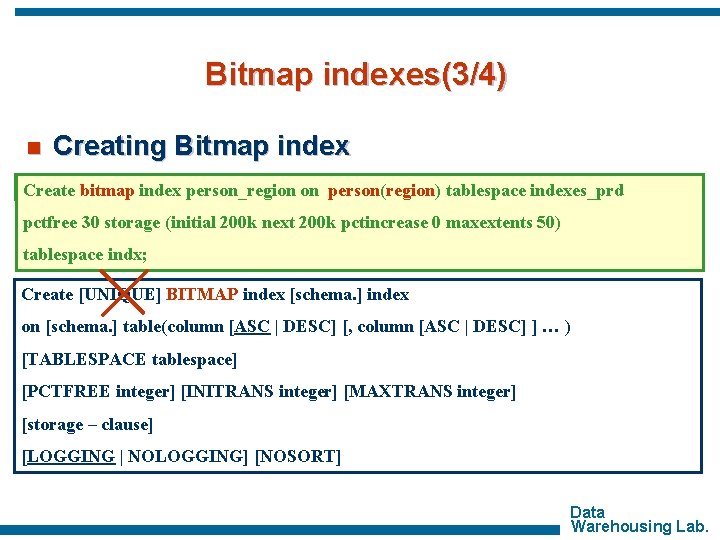 Bitmap indexes(3/4)

Creating Bitmap index

Create bitmap index person_region on person(region) tablespace indexes_prd pctfree 30 storage (initial 200k next 200k pctincrease 0 maxextents 50) tablespace indx;

Create [UNIQUE] BITMAP index [schema.] index
on [schema.] table(column [ASC | DESC] [, column [ASC | DESC] ] … )
[TABLESPACE tablespace]
[PCTFREE integer] [INITRANS integer] [MAXTRANS integer]
[storage – clause]
[LOGGING | NOLOGGING] [NOSORT]

Data
Warehousing Lab.